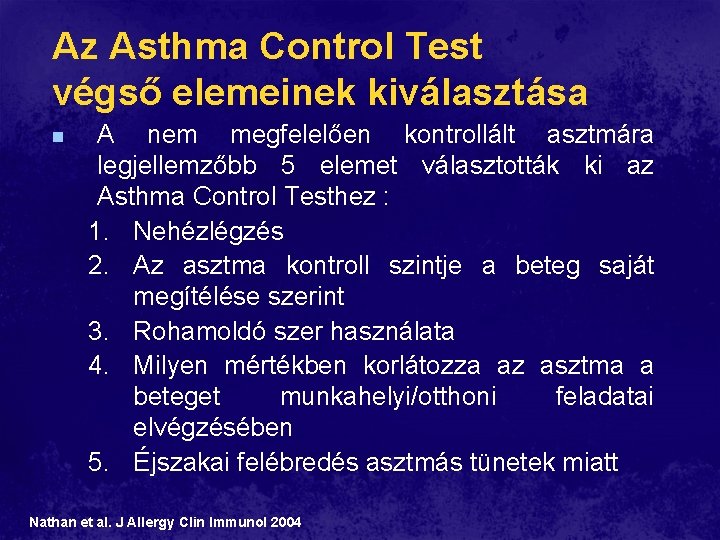 Az Asthma Control Test végső elemeinek kiválasztása

A nem megfelelően kontrollált asztmára legjellemzőbb 5 elemet választották ki az Asthma Control Testhez :

1. Nehézlégzés
2. Az asztma kontroll szintje a beteg saját megítélése szerint
3. Rohamoldó szer használata
4. Milyen mértékben korlátozza az asztma a beteget munkahelyi/otthoni feladatai elvégzésében
5. Éjszakai felébredés asztmás tünetek miatt

Nathan et al. J Allergy Clin Immunol 2004